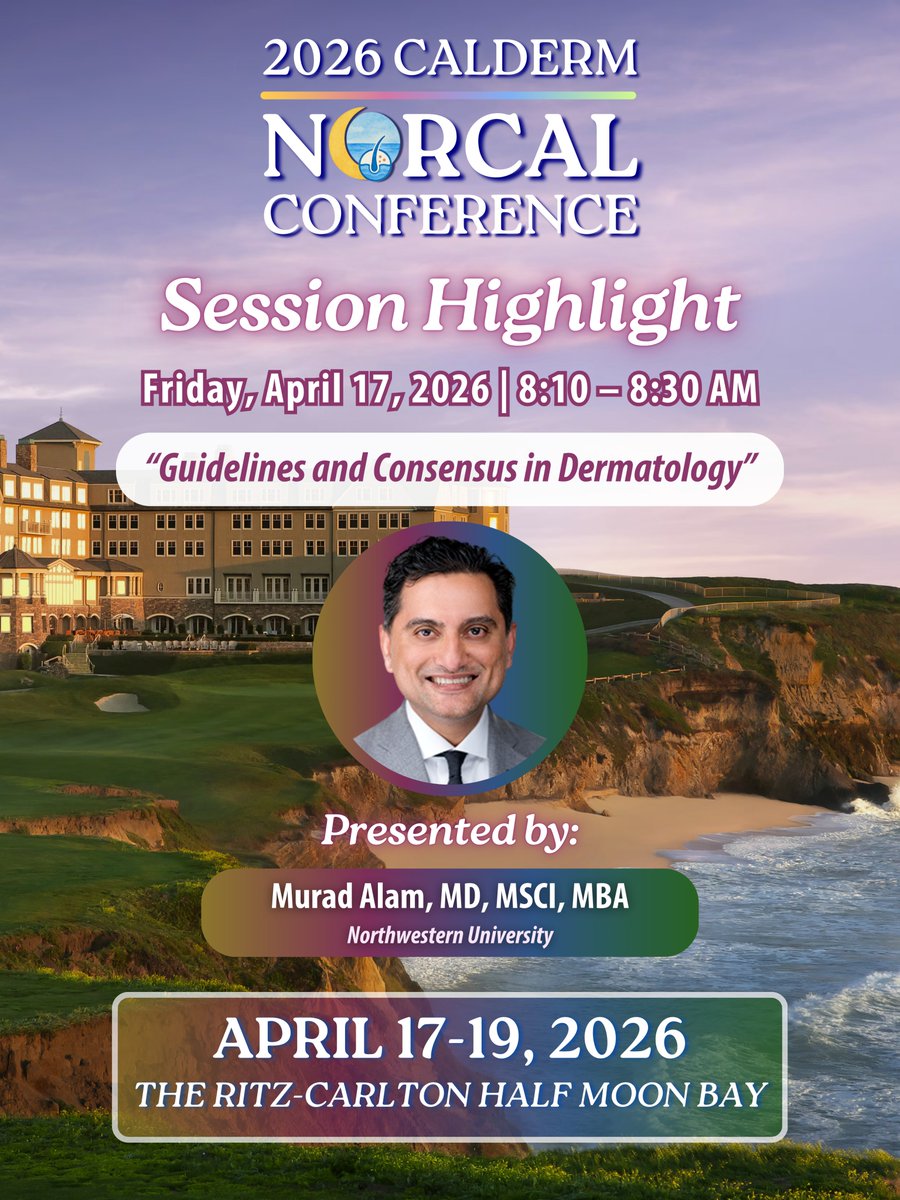 2026 CALDERM
NORCAL
CONFERENCE

Session Highlight

Friday, April 17, 2026 | 8:10 – 8:30 AM

"Guidelines and Consensus in Dermatology"

Presented by:

Murad Alam, MD, MSCI, MBA
Northwestern University

APRIL 17-19, 2026
THE RITZ-CARLTON HALF MOON BAY